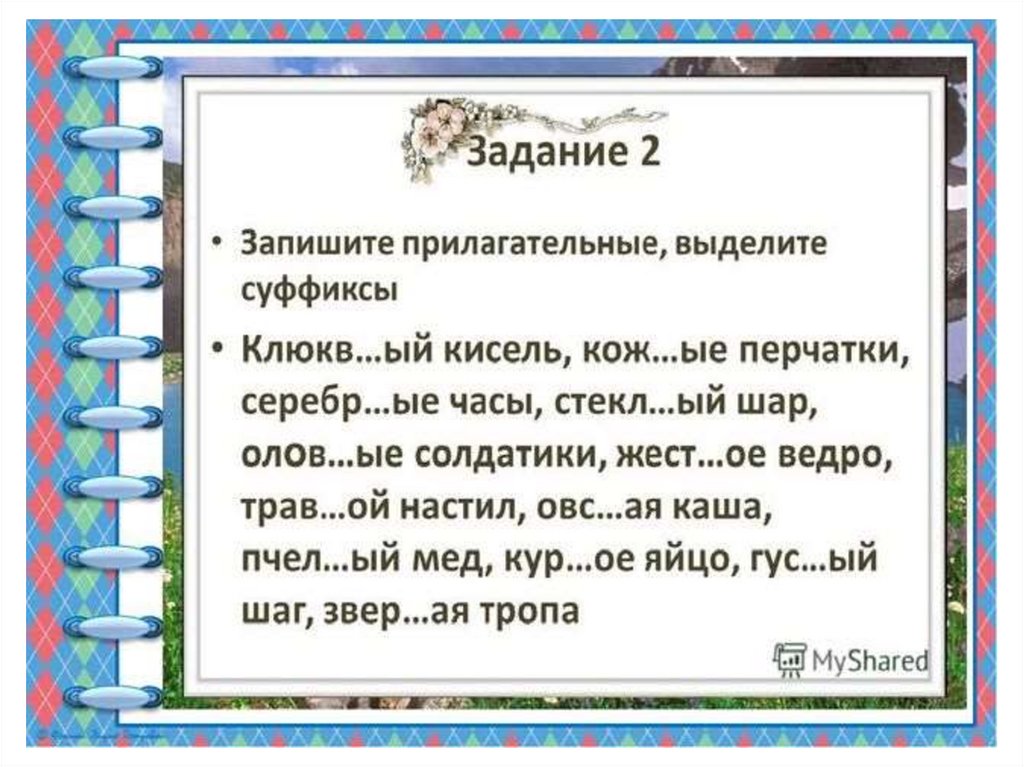 Задание 2

• Запишите прилагательные, выделите суффиксы

• Клюкв…ый кисель, кож…ые перчатки, серебр…ые часы, стекл…ый шар, олов…ые солдатики, жест…ое ведро, трав…ой настил, овс…ая каша, пчел…ый мед, кур…ое яйцо, гус…ый шаг, звер…ая тропа

MyShared